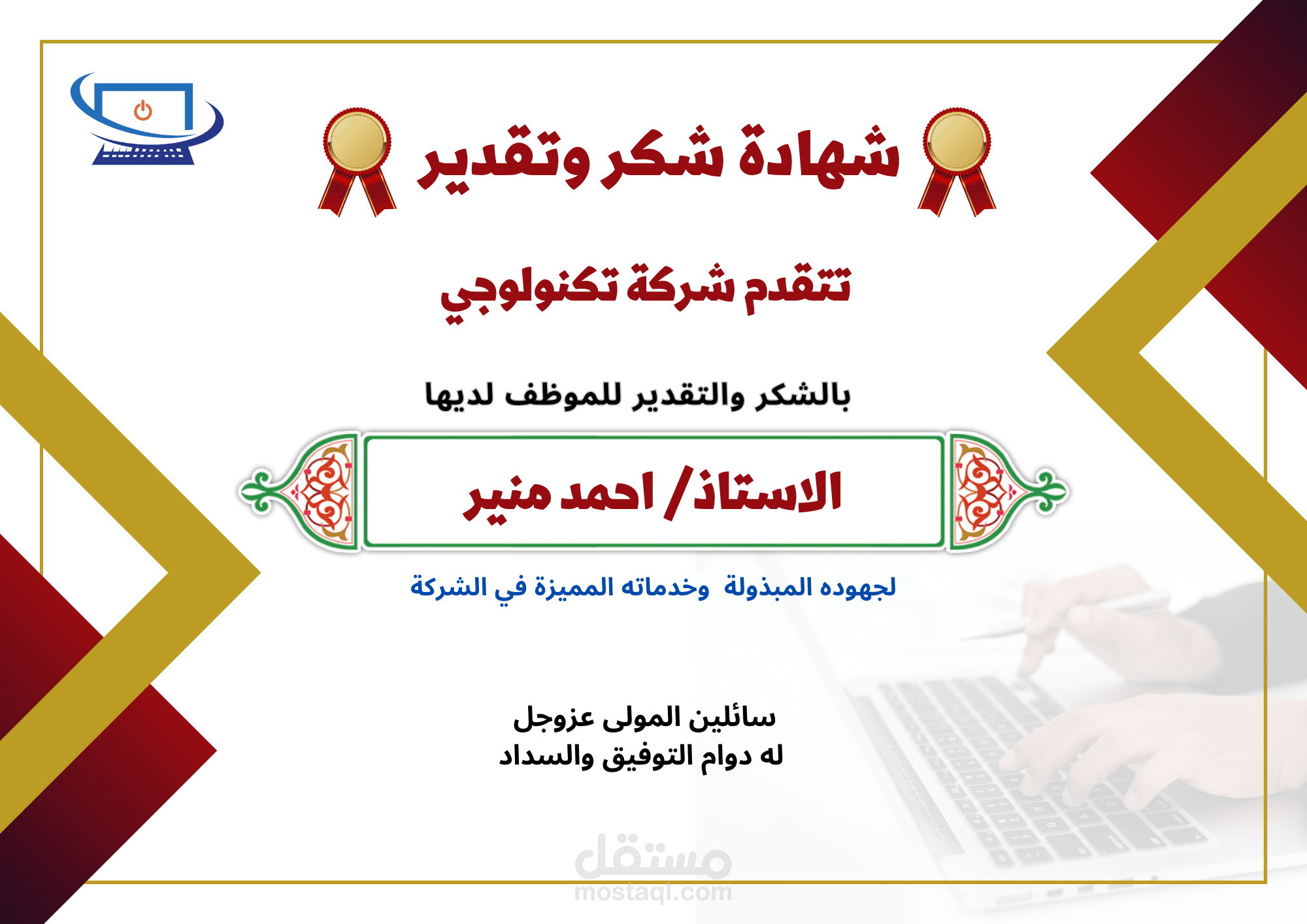 شهادة شكر وتقدير

تتقدم شركة تكنولوجي

بالشكر والتقدير للموظف لديها

الاستاذ/ احمد منير

لجهوده المبذولة وخدماته المميزة في الشركة

سائلين المولى عزوجل
له دوام التوفيق والسداد

مستقل
mostaql.com